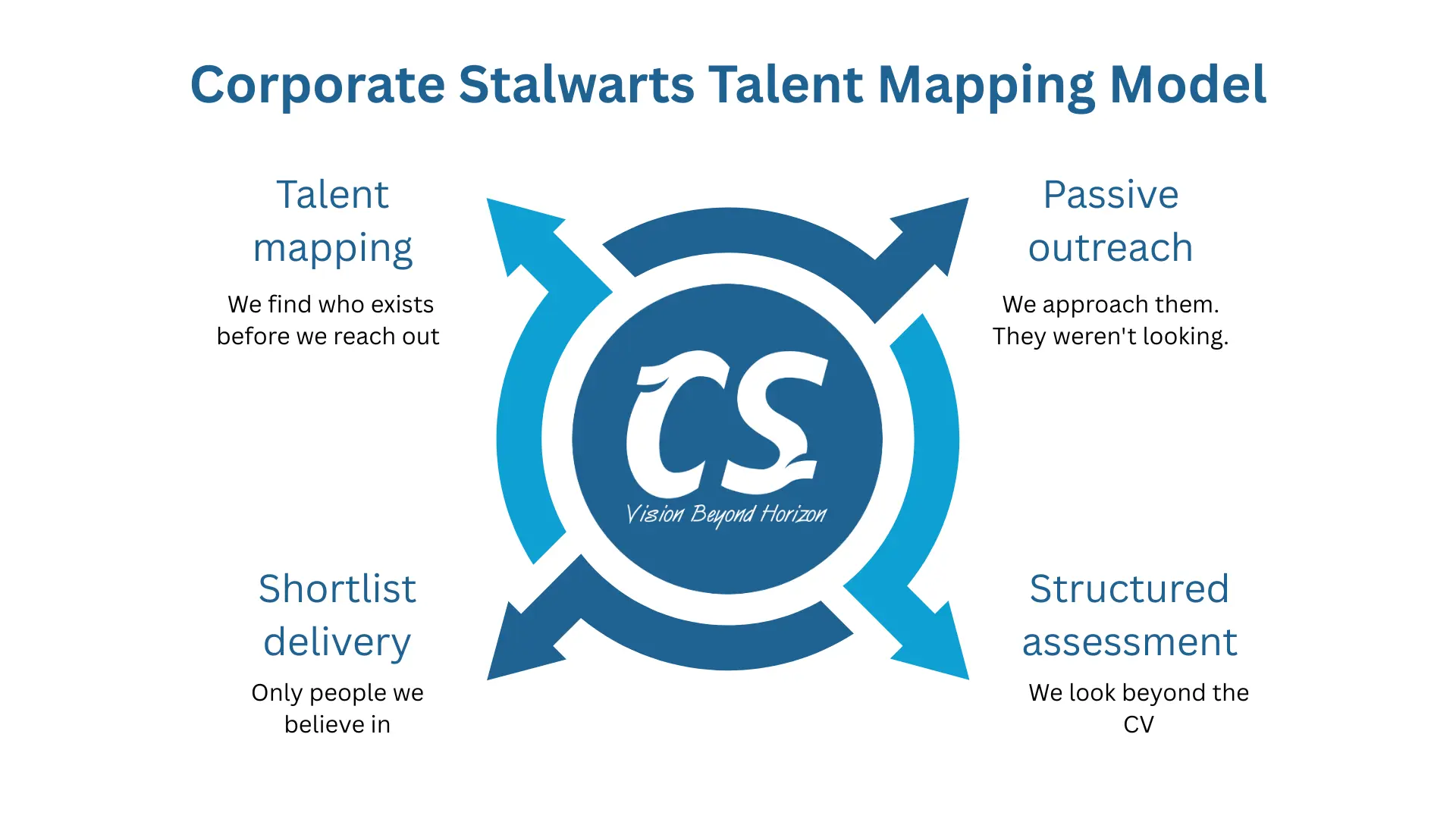 Corporate Stalwarts Talent Mapping Model

Talent mapping

We find who exists before we reach out

Passive outreach

We approach them. They weren't looking.

CS

Vision Beyond Horizon

Shortlist delivery

Only people we believe in

Structured assessment

We look beyond the CV